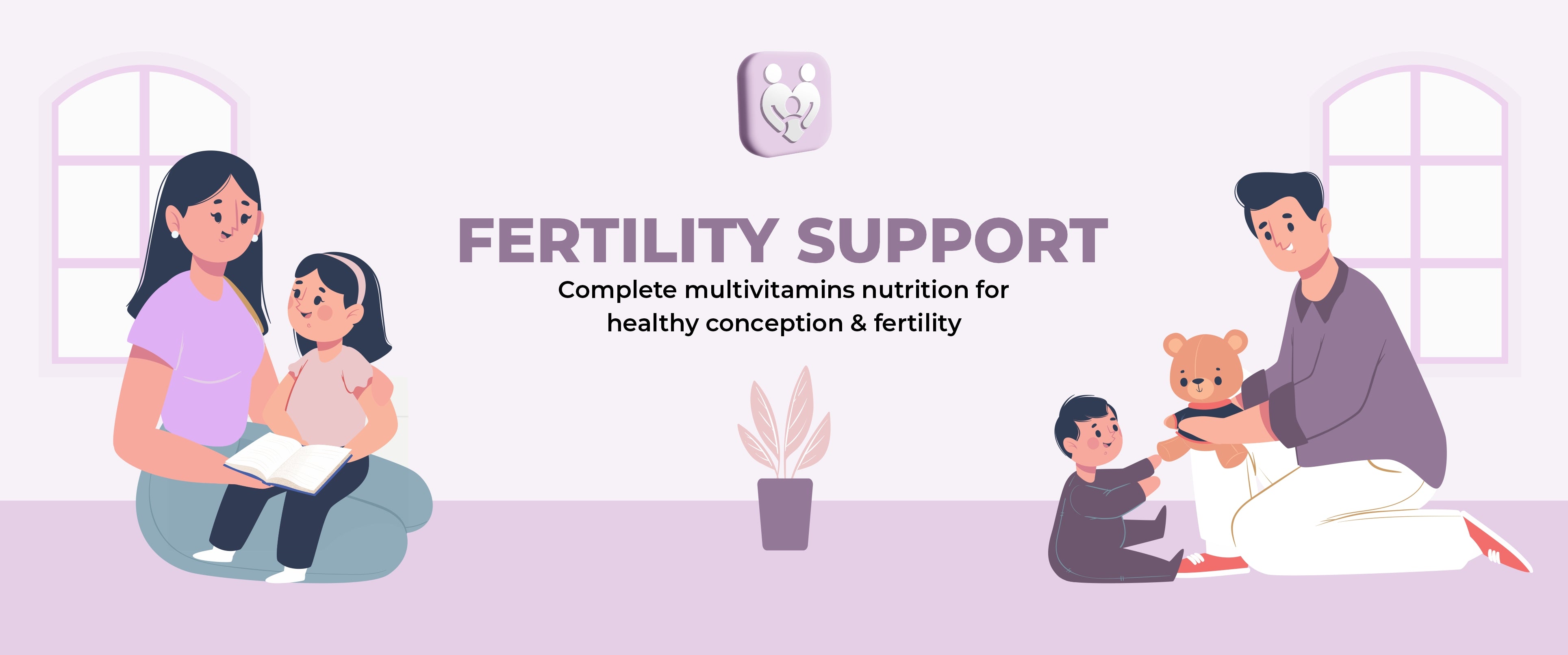 FERTILITY SUPPORT

Complete multivitamins nutrition for healthy conception & fertility